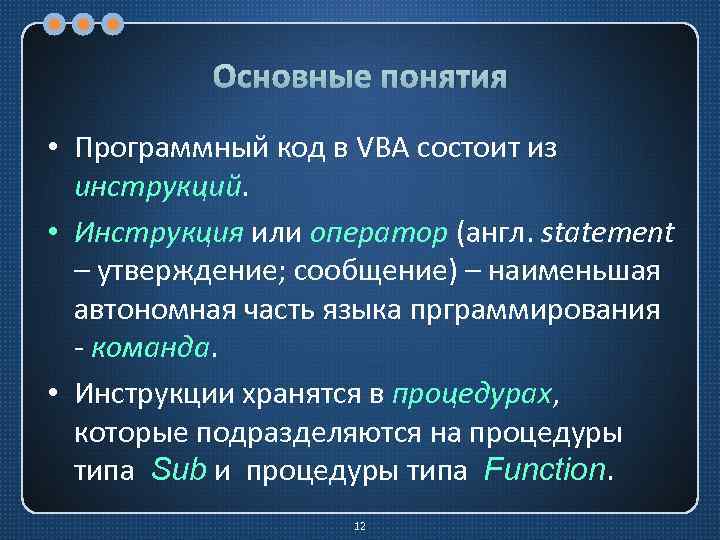 Основные понятия

• Программный код в VBA состоит из инструкций.

• Инструкция или оператор (англ. statement – утверждение; сообщение) – наименьшая автономная часть языка прграммирования - команда.

• Инструкции хранятся в процедурах, которые подразделяются на процедуры типа Sub и процедуры типа Function.

12